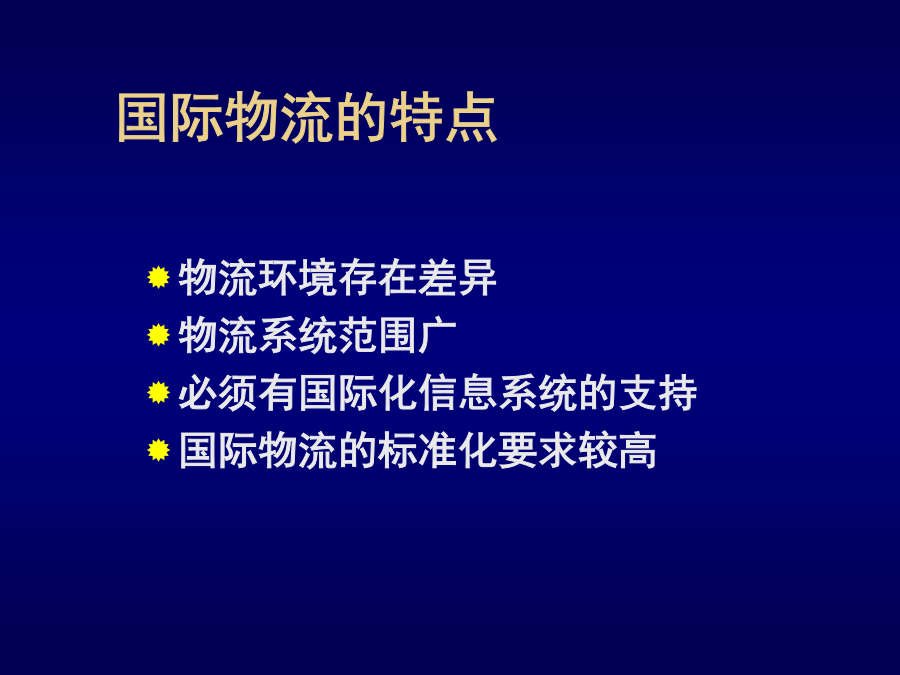 国际物流的特点

物流环境存在差异
物流系统范围广
必须有国际化信息系统的支持
国际物流的标准化要求较高